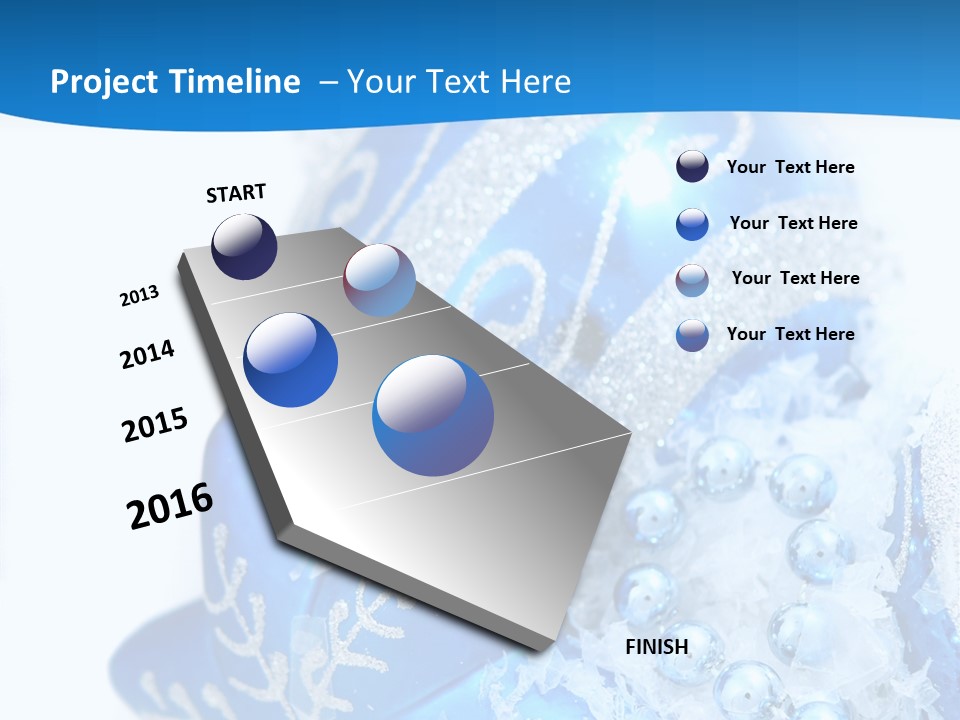 Project Timeline – Your Text Here

START

2013

2014

2015

2016

FINISH

Your Text Here

Your Text Here

Your Text Here

Your Text Here